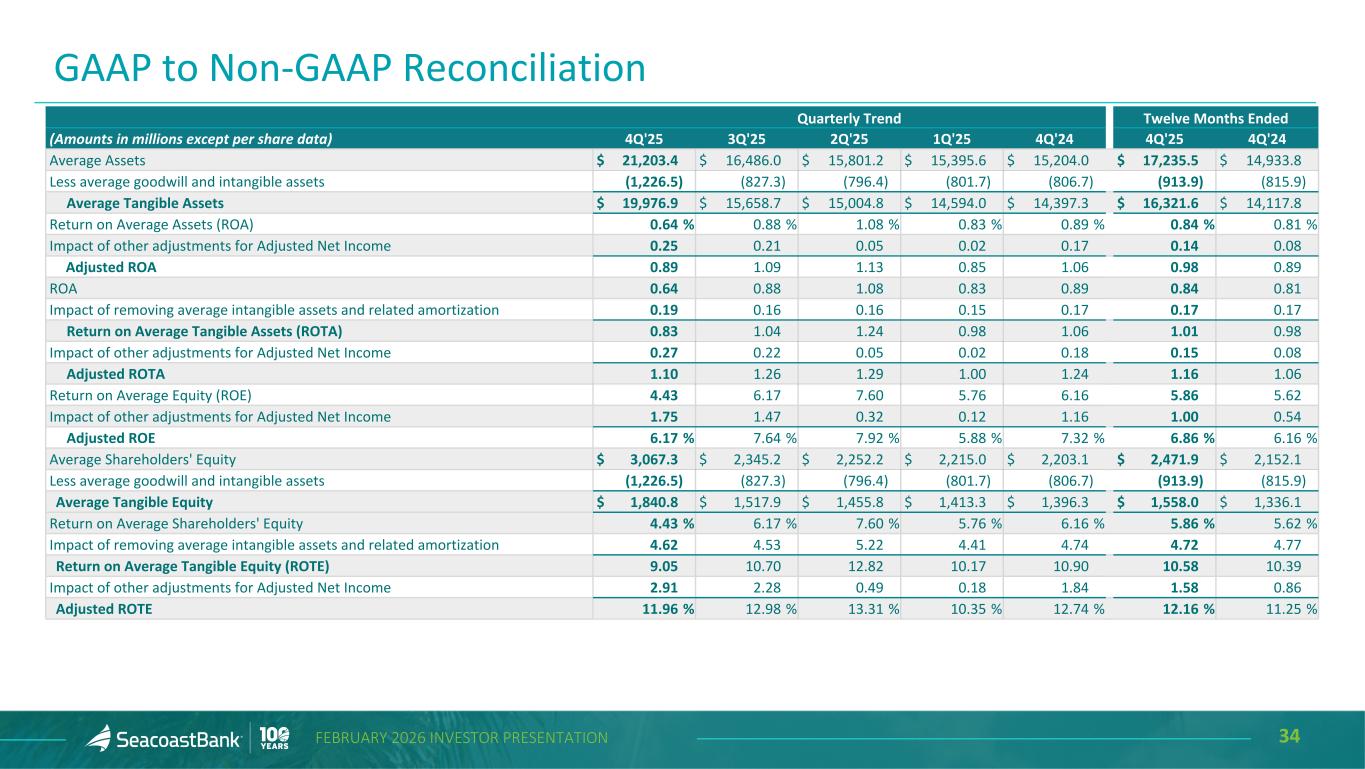 GAAP to Non-GAAP Reconciliation

| | Quarterly Trend | | | | | Twelve Months Ended | |
|---|---|---|---|---|---|---|---|
| (Amounts in millions except per share data) | 4Q'25 | 3Q'25 | 2Q'25 | 1Q'25 | 4Q'24 | 4Q'25 | 4Q'24 |
| Average Assets | $ 21,203.4 | $ 16,486.0 | $ 15,801.2 | $ 15,395.6 | $ 15,204.0 | $ 17,235.5 | $ 14,933.8 |
| Less average goodwill and intangible assets | (1,226.5) | (827.3) | (796.4) | (801.7) | (806.7) | (913.9) | (815.9) |
| Average Tangible Assets | $ 19,976.9 | $ 15,658.7 | $ 15,004.8 | $ 14,594.0 | $ 14,397.3 | $ 16,321.6 | $ 14,117.8 |
| Return on Average Assets (ROA) | 0.64 % | 0.88 % | 1.08 % | 0.83 % | 0.89 % | 0.84 % | 0.81 % |
| Impact of other adjustments for Adjusted Net Income | 0.25 | 0.21 | 0.05 | 0.02 | 0.17 | 0.14 | 0.08 |
| Adjusted ROA | 0.89 | 1.09 | 1.13 | 0.85 | 1.06 | 0.98 | 0.89 |
| ROA | 0.64 | 0.88 | 1.08 | 0.83 | 0.89 | 0.84 | 0.81 |
| Impact of removing average intangible assets and related amortization | 0.19 | 0.16 | 0.16 | 0.15 | 0.17 | 0.17 | 0.17 |
| Return on Average Tangible Assets (ROTA) | 0.83 | 1.04 | 1.24 | 0.98 | 1.06 | 1.01 | 0.98 |
| Impact of other adjustments for Adjusted Net Income | 0.27 | 0.22 | 0.05 | 0.02 | 0.18 | 0.15 | 0.08 |
| Adjusted ROTA | 1.10 | 1.26 | 1.29 | 1.00 | 1.24 | 1.16 | 1.06 |
| Return on Average Equity (ROE) | 4.43 | 6.17 | 7.60 | 5.76 | 6.16 | 5.86 | 5.62 |
| Impact of other adjustments for Adjusted Net Income | 1.75 | 1.47 | 0.32 | 0.12 | 1.16 | 1.00 | 0.54 |
| Adjusted ROE | 6.17 % | 7.64 % | 7.92 % | 5.88 % | 7.32 % | 6.86 % | 6.16 % |
| Average Shareholders' Equity | $ 3,067.3 | $ 2,345.2 | $ 2,252.2 | $ 2,215.0 | $ 2,203.1 | $ 2,471.9 | $ 2,152.1 |
| Less average goodwill and intangible assets | (1,226.5) | (827.3) | (796.4) | (801.7) | (806.7) | (913.9) | (815.9) |
| Average Tangible Equity | $ 1,840.8 | $ 1,517.9 | $ 1,455.8 | $ 1,413.3 | $ 1,396.3 | $ 1,558.0 | $ 1,336.1 |
| Return on Average Shareholders' Equity | 4.43 % | 6.17 % | 7.60 % | 5.76 % | 6.16 % | 5.86 % | 5.62 % |
| Impact of removing average intangible assets and related amortization | 4.62 | 4.53 | 5.22 | 4.41 | 4.74 | 4.72 | 4.77 |
| Return on Average Tangible Equity (ROTE) | 9.05 | 10.70 | 12.82 | 10.17 | 10.90 | 10.58 | 10.39 |
| Impact of other adjustments for Adjusted Net Income | 2.91 | 2.28 | 0.49 | 0.18 | 1.84 | 1.58 | 0.86 |
| Adjusted ROTE | 11.96 % | 12.98 % | 13.31 % | 10.35 % | 12.74 % | 12.16 % | 11.25 % |

SeacoastBank 100 YEARS FEBRUARY 2026 INVESTOR PRESENTATION 34